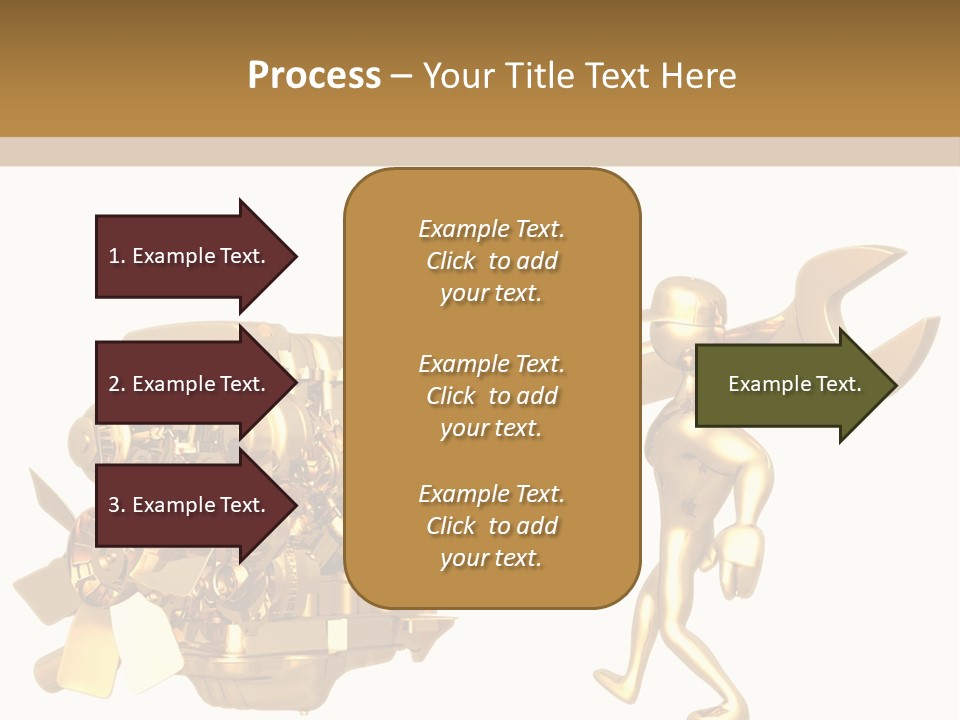 Process – Your Title Text Here

1. Example Text.

2. Example Text.

3. Example Text.

Example Text. Click to add your text.

Example Text. Click to add your text.

Example Text. Click to add your text.

Example Text.